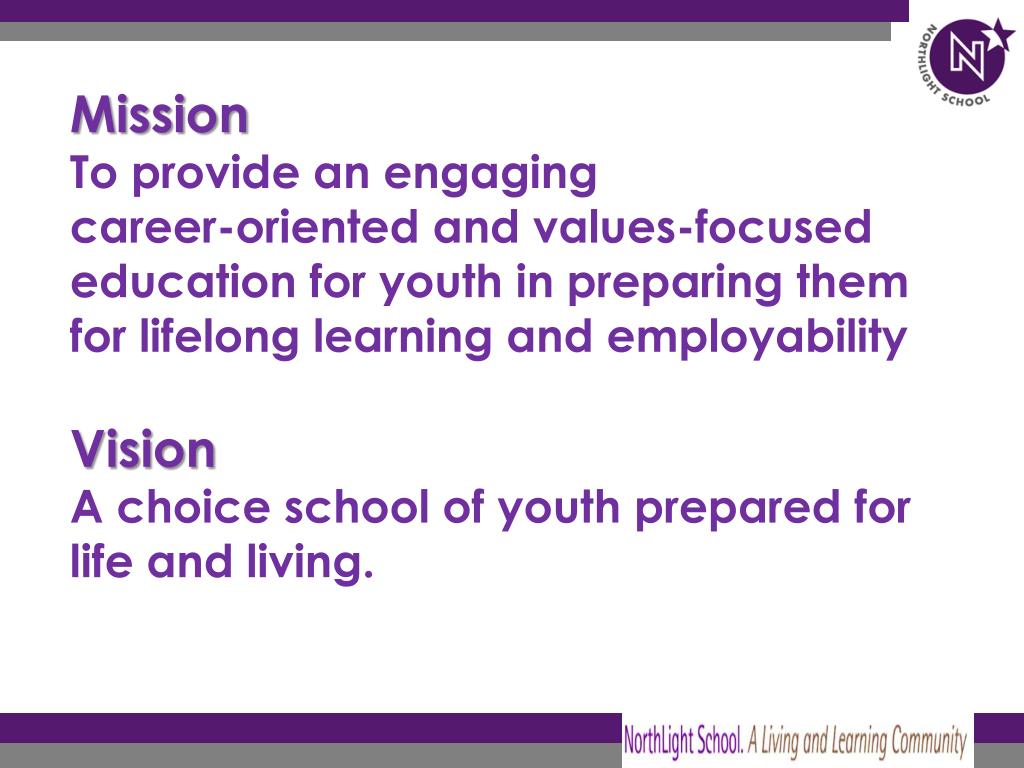 NORTHLIGHT SCHOOL
N

Mission
To provide an engaging career-oriented and values-focused education for youth in preparing them for lifelong learning and employability

Vision
A choice school of youth prepared for life and living.

NorthLight School. A Living and Learning Community